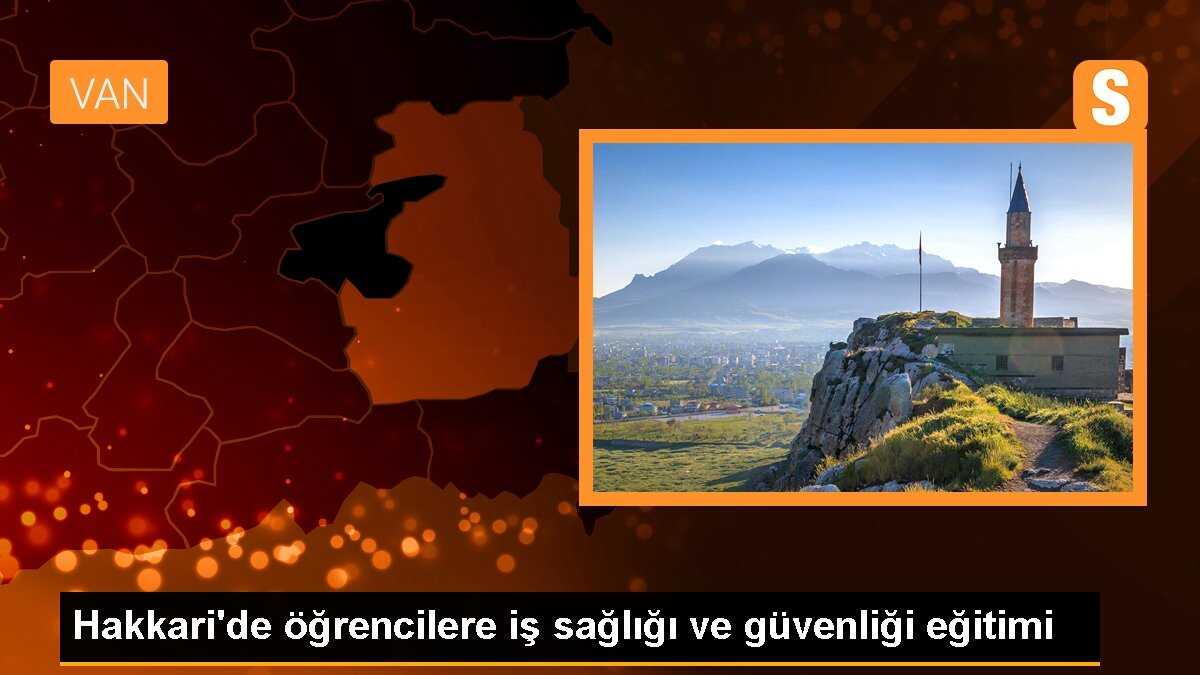 VAN

S

Hakkari'de öğrencilere iş sağlığı ve güvenliği eğitimi